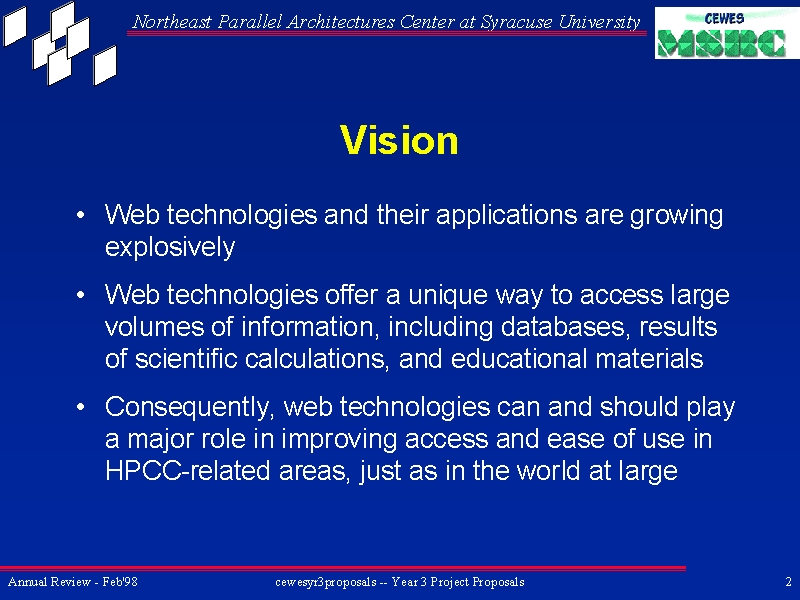 Northeast Parallel Architectures Center at Syracuse University

CEWES MSRC

Vision

• Web technologies and their applications are growing explosively

• Web technologies offer a unique way to access large volumes of information, including databases, results of scientific calculations, and educational materials

• Consequently, web technologies can and should play a major role in improving access and ease of use in HPCC-related areas, just as in the world at large

Annual Review - Feb'98

cewesyr3proposals -- Year 3 Project Proposals

2